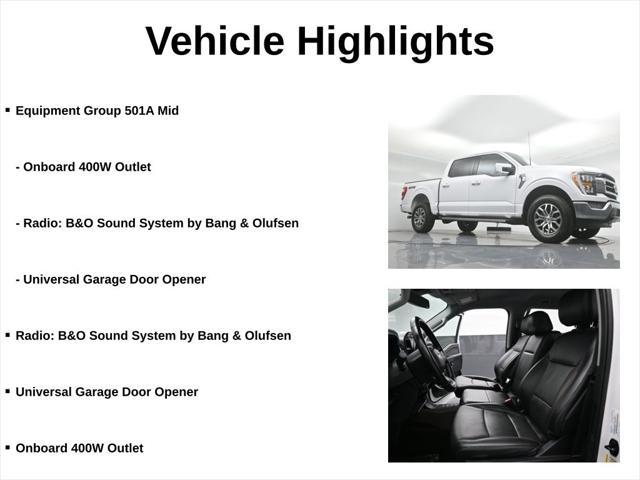 Vehicle Highlights

▪ Equipment Group 501A Mid

- Onboard 400W Outlet

- Radio: B&O Sound System by Bang & Olufsen

- Universal Garage Door Opener

▪ Radio: B&O Sound System by Bang & Olufsen

▪ Universal Garage Door Opener

▪ Onboard 400W Outlet